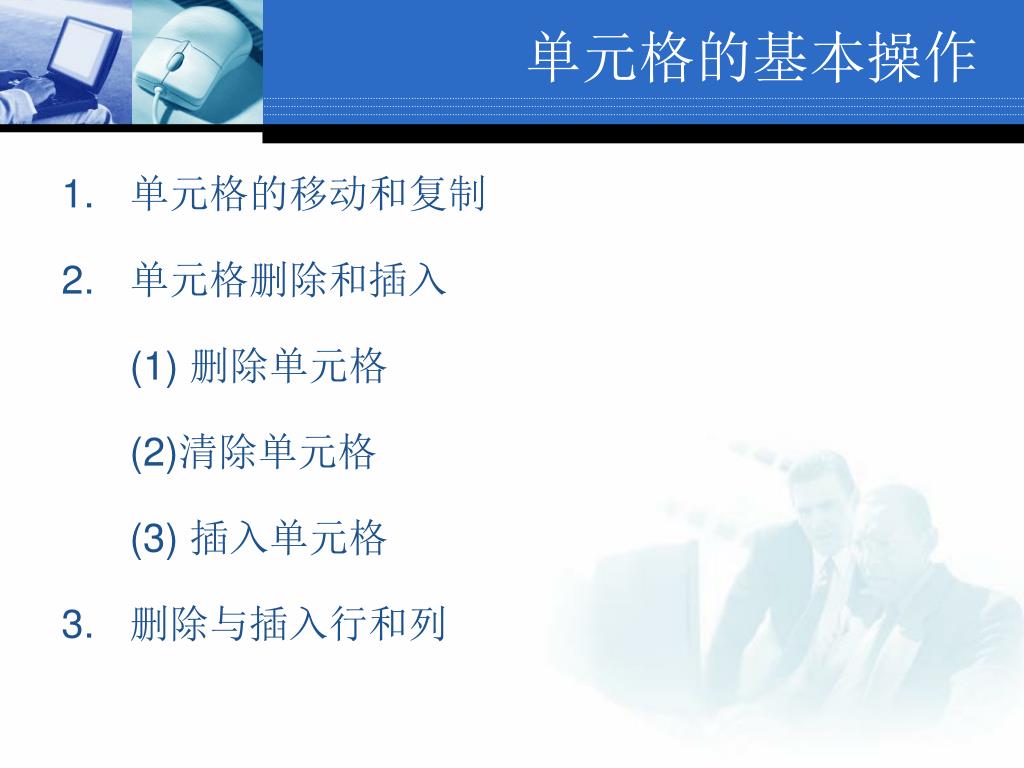 单元格的基本操作

1. 单元格的移动和复制

2. 单元格删除和插入

(1) 删除单元格

(2)清除单元格

(3) 插入单元格

3. 删除与插入行和列